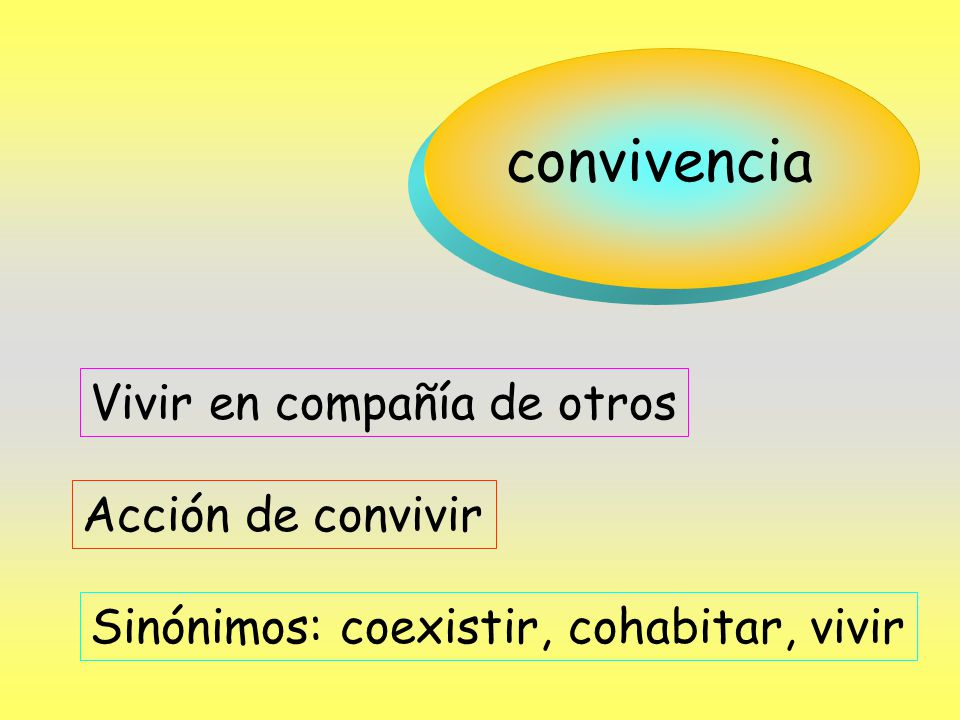 convivencia

Vivir en compañía de otros

Acción de convivir

Sinónimos: coexistir, cohabitar, vivir